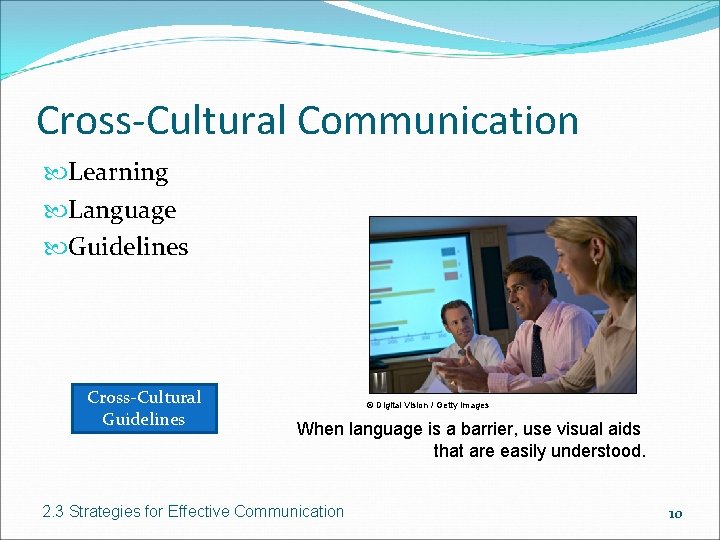 Cross-Cultural Communication

Learning

Language

Guidelines

Cross-Cultural Guidelines

© Digital Vision / Getty Images

When language is a barrier, use visual aids that are easily understood.

2.3 Strategies for Effective Communication

10